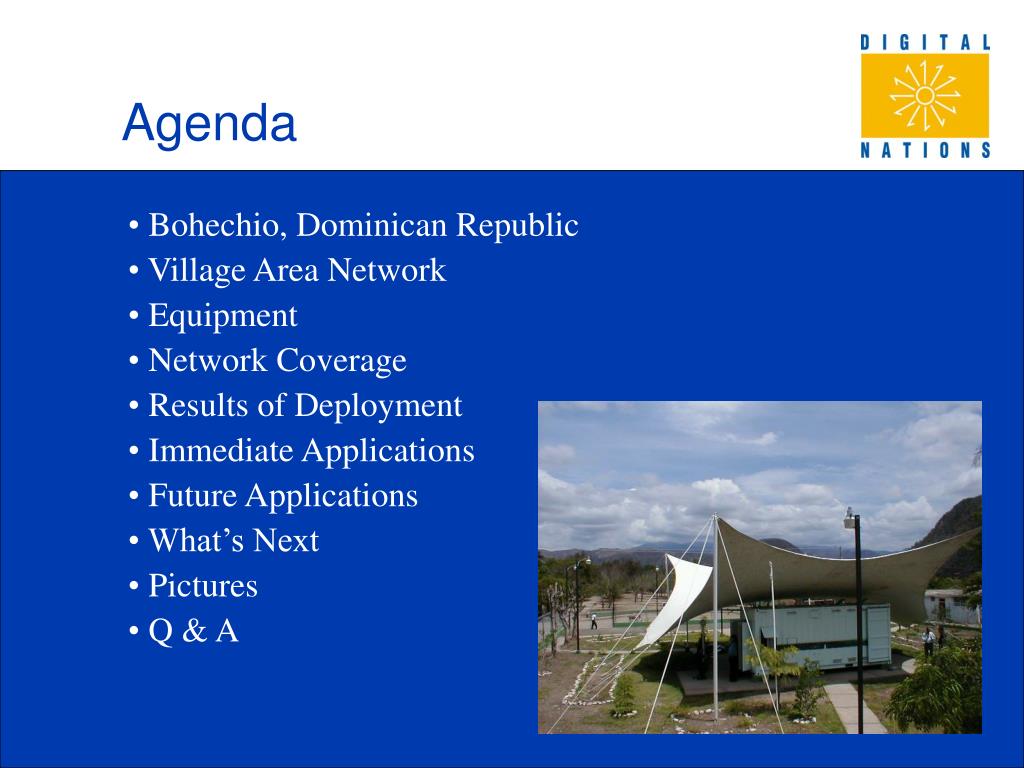 Agenda

DIGITAL NATIONS

• Bohechio, Dominican Republic
• Village Area Network
• Equipment
• Network Coverage
• Results of Deployment
• Immediate Applications
• Future Applications
• What's Next
• Pictures
• Q & A